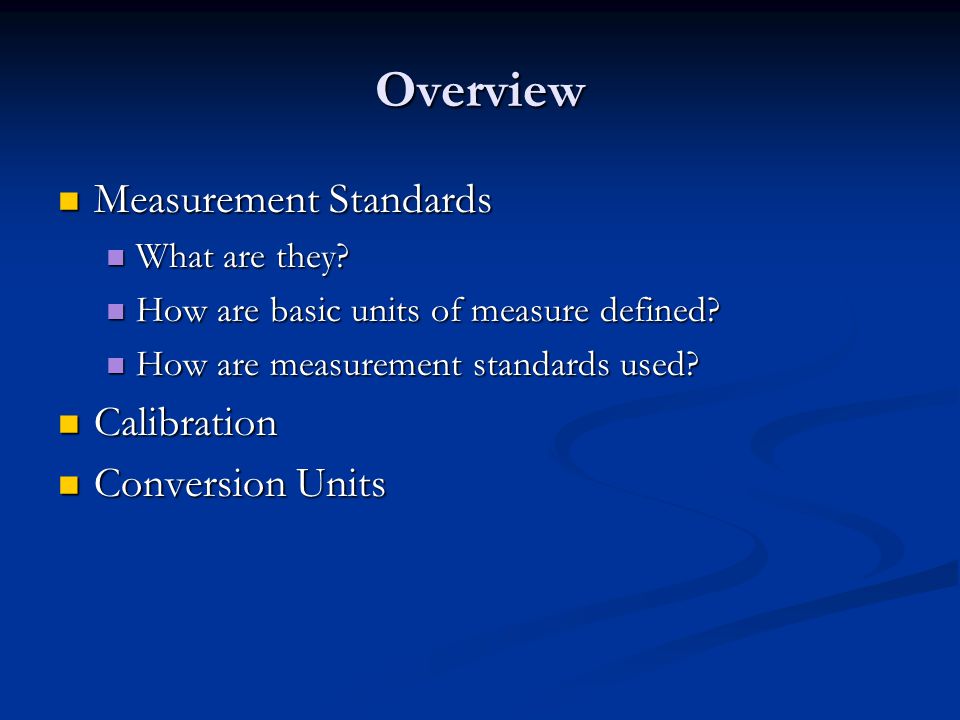 Overview

Measurement Standards

What are they?

How are basic units of measure defined?

How are measurement standards used?

Calibration

Conversion Units